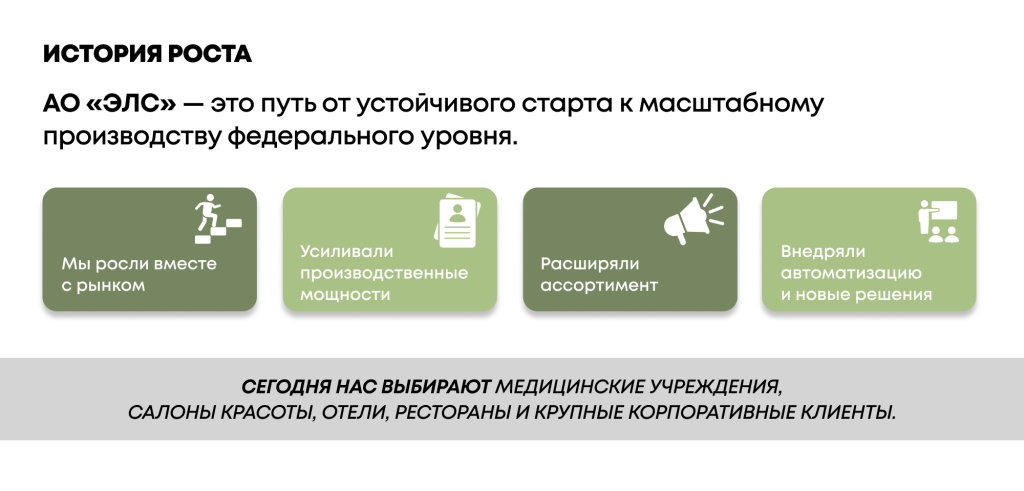 ИСТОРИЯ РОСТА

АО «ЭЛС» — это путь от устойчивого старта к масштабному производству федерального уровня.

Мы росли вместе с рынком

Усиливали производственные мощности

Расширяли ассортимент

Внедряли автоматизацию и новые решения

СЕГОДНЯ НАС ВЫБИРАЮТ МЕДИЦИНСКИЕ УЧРЕЖДЕНИЯ, САЛОНЫ КРАСОТЫ, ОТЕЛИ, РЕСТОРАНЫ И КРУПНЫЕ КОРПОРАТИВНЫЕ КЛИЕНТЫ.